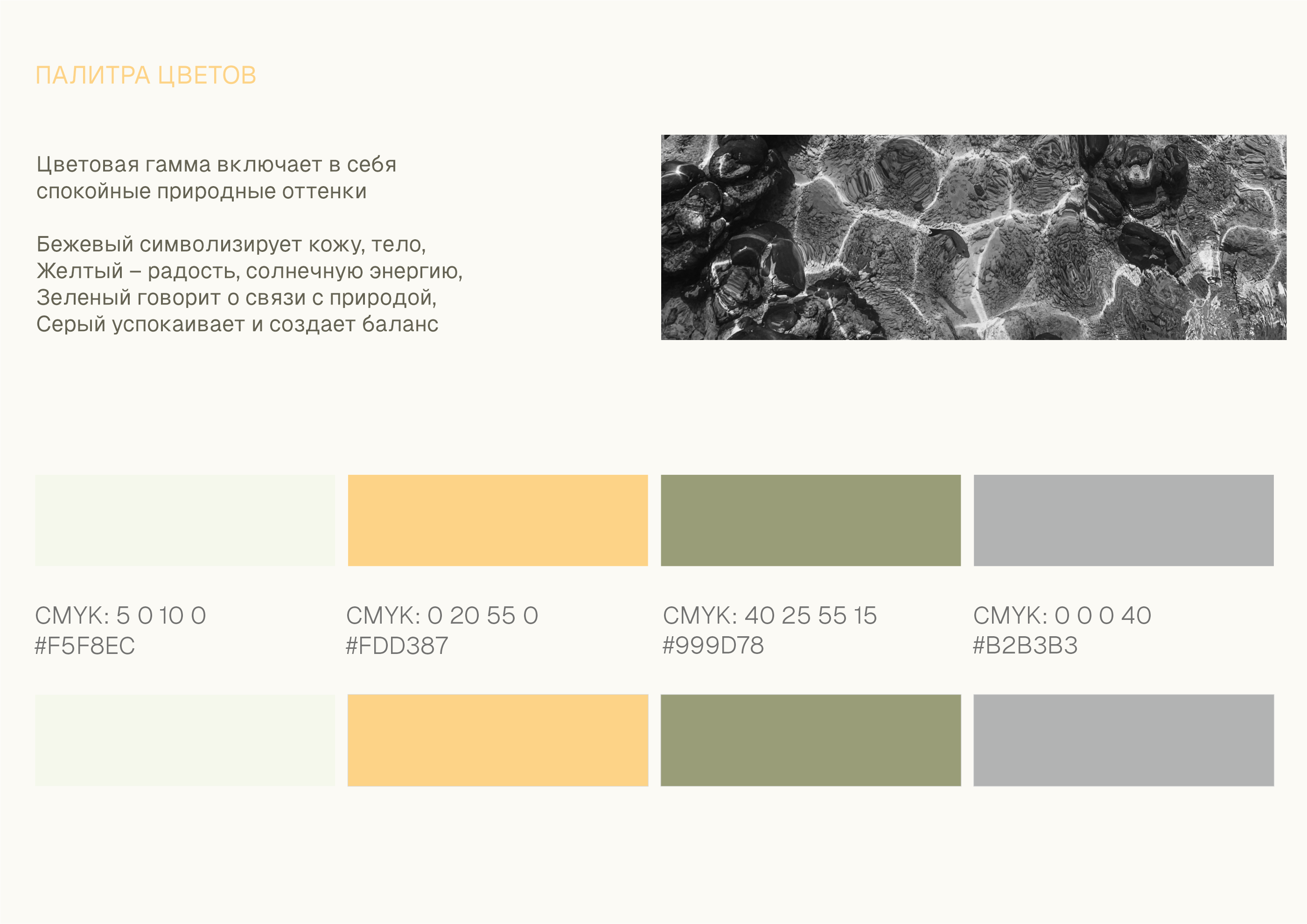 ПАЛИТРА ЦВЕТОВ

Цветовая гамма включает в себя спокойные природные оттенки

Бежевый символизирует кожу, тело,
Желтый – радость, солнечную энергию,
Зеленый говорит о связи с природой,
Серый успокаивает и создает баланс

CMYK: 5 0 10 0
#F5F8EC

CMYK: 0 20 55 0
#FDD387

CMYK: 40 25 55 15
#999D78

CMYK: 0 0 0 40
#B2B3B3